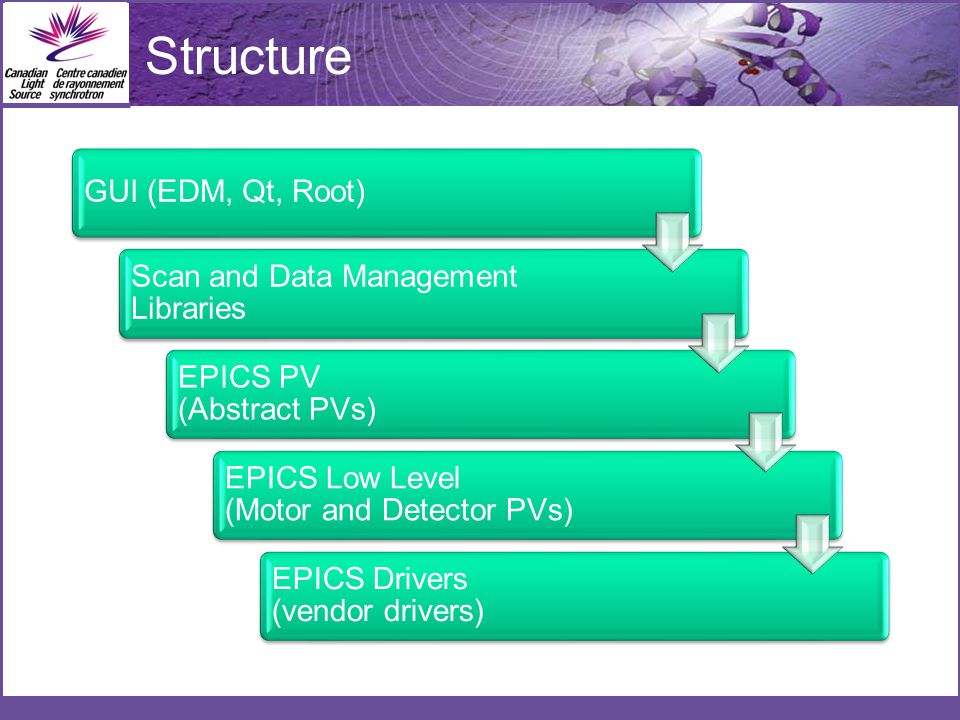 Canadian Light Source
Centre canadien de rayonnement synchrotron

Structure

GUI (EDM, Qt, Root)

Scan and Data Management Libraries

EPICS PV
(Abstract PVs)

EPICS Low Level
(Motor and Detector PVs)

EPICS Drivers
(vendor drivers)